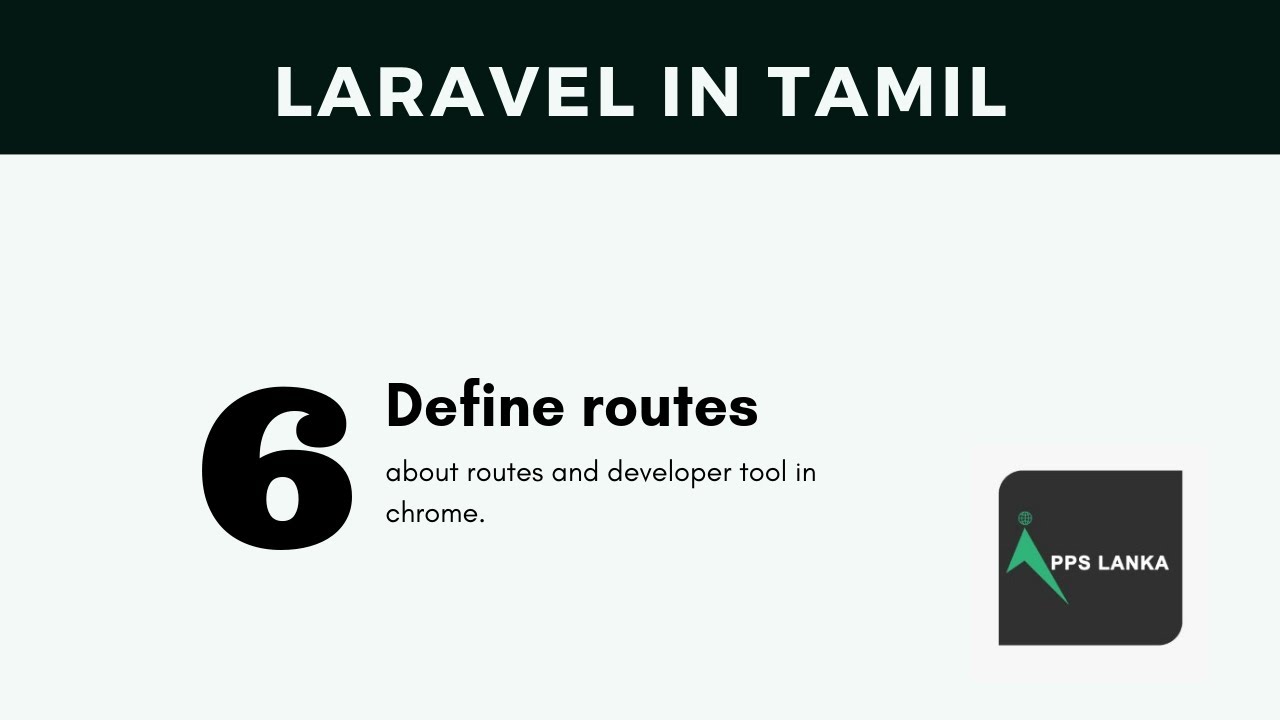 LARAVEL IN TAMIL

6

Define routes

about routes and developer tool in chrome.

PPS LANKA